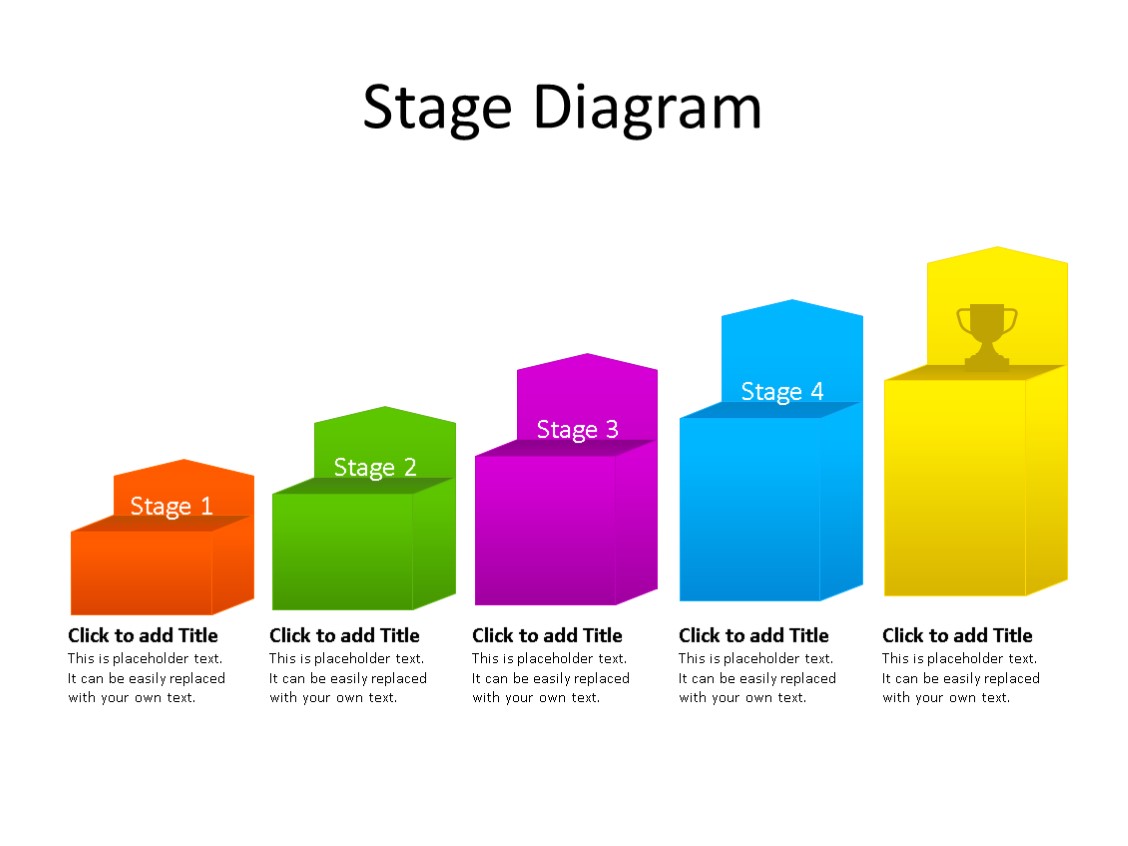 Stage Diagram

Stage 1

Stage 2

Stage 3

Stage 4

Click to add Title
This is placeholder text. It can be easily replaced with your own text.

Click to add Title
This is placeholder text. It can be easily replaced with your own text.

Click to add Title
This is placeholder text. It can be easily replaced with your own text.

Click to add Title
This is placeholder text. It can be easily replaced with your own text.

Click to add Title
This is placeholder text. It can be easily replaced with your own text.